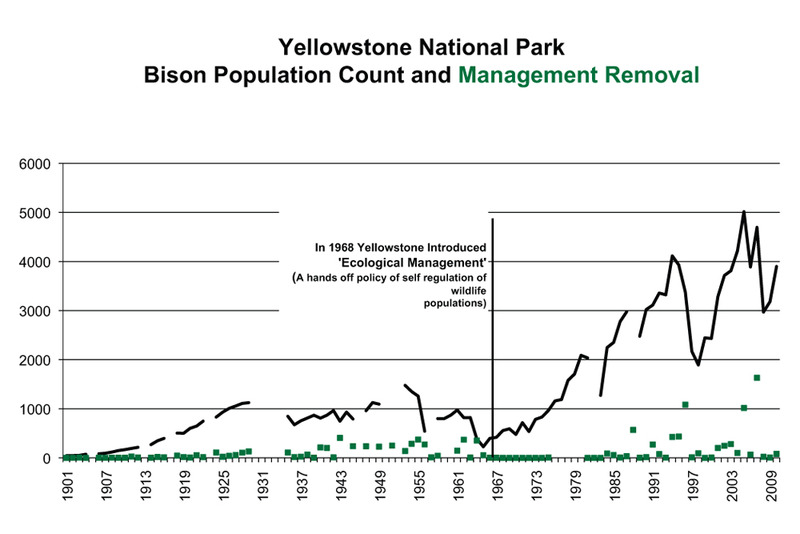 Yellowstone National Park
Bison Population Count and Management Removal

6000
5000
4000
3000
2000
1000
0

In 1968 Yellowstone Introduced 'Ecological Management' (A hands off policy of self regulation of wildlife populations)

1901
1907
1913
1919
1925
1931
1937
1943
1949
1955
1961
1967
1973
1979
1985
1991
1997
2003
2009